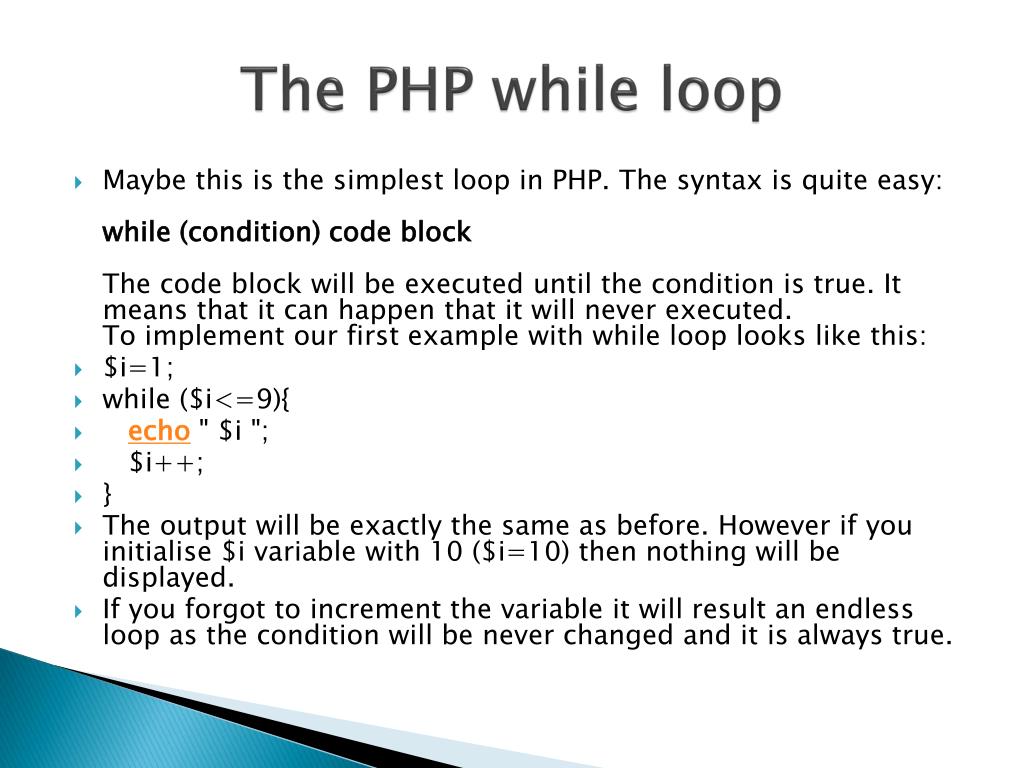 The PHP while loop

Maybe this is the simplest loop in PHP. The syntax is quite easy:

while (condition) code block

The code block will be executed until the condition is true. It means that it can happen that it will never executed.
To implement our first example with while loop looks like this:

$i=1;

while ($i<=9){

echo " $i ";

$i++;

}

The output will be exactly the same as before. However if you initialise $i variable with 10 ($i=10) then nothing will be displayed.

If you forgot to increment the variable it will result an endless loop as the condition will be never changed and it is always true.